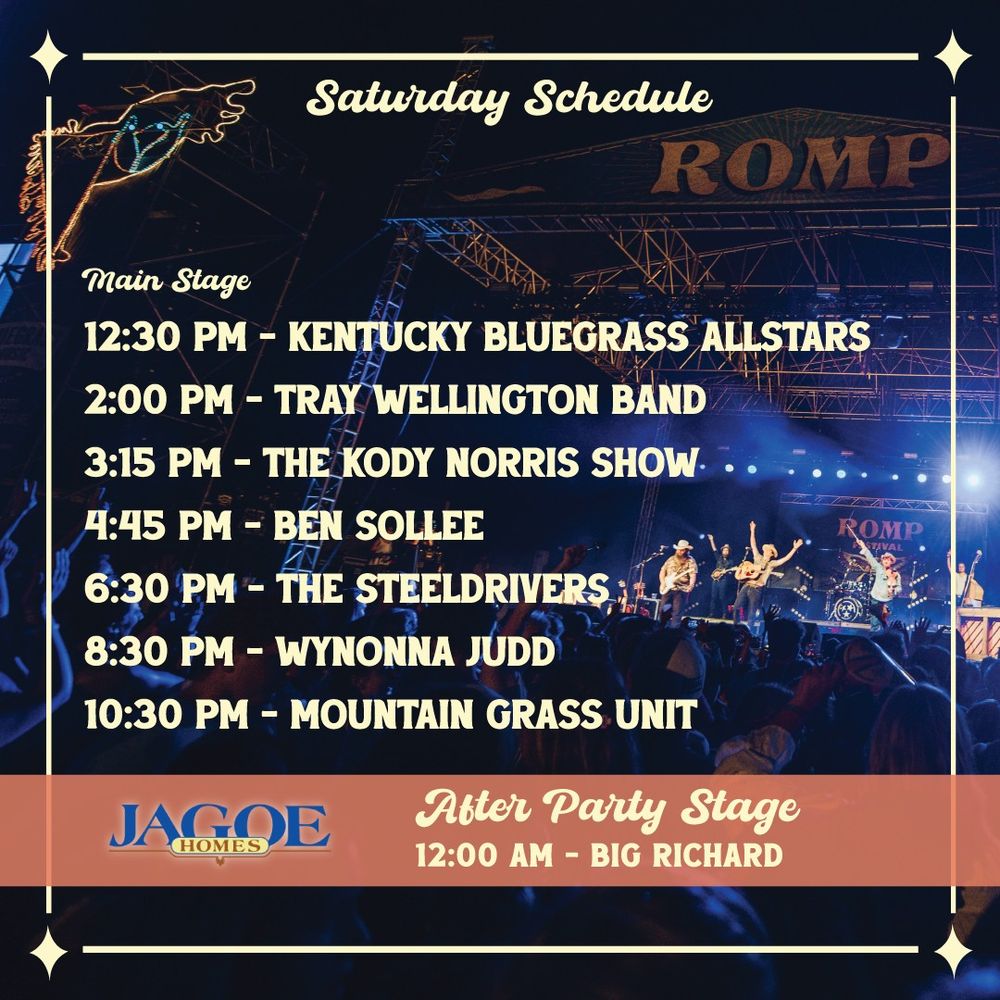 Saturday Schedule

ROMP

Main Stage

12:30 PM - KENTUCKY BLUEGRASS ALLSTARS

2:00 PM - TRAY WELLINGTON BAND

3:15 PM - THE KODY NORRIS SHOW

4:45 PM - BEN SOLLEE

6:30 PM - THE STEELDRIVERS

8:30 PM - WYNONNA JUDD

10:30 PM - MOUNTAIN GRASS UNIT

ROMP FESTIVAL

JAGOE HOMES

After Party Stage

12:00 AM - BIG RICHARD